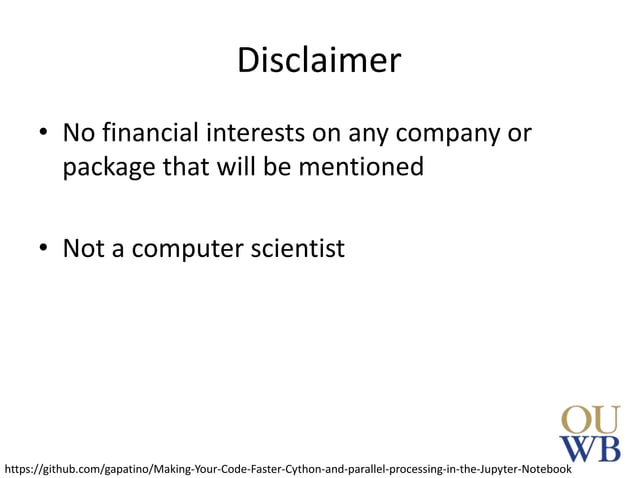 Disclaimer

• No financial interests on any company or package that will be mentioned

• Not a computer scientist

OU
WB

https://github.com/gapatino/Making-Your-Code-Faster-Cython-and-parallel-processing-in-the-Jupyter-Notebook